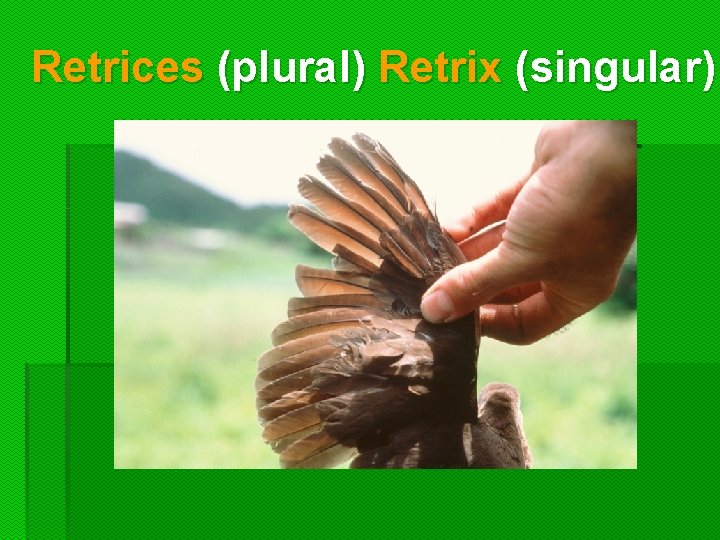 Retrices (plural) Retrix (singular)